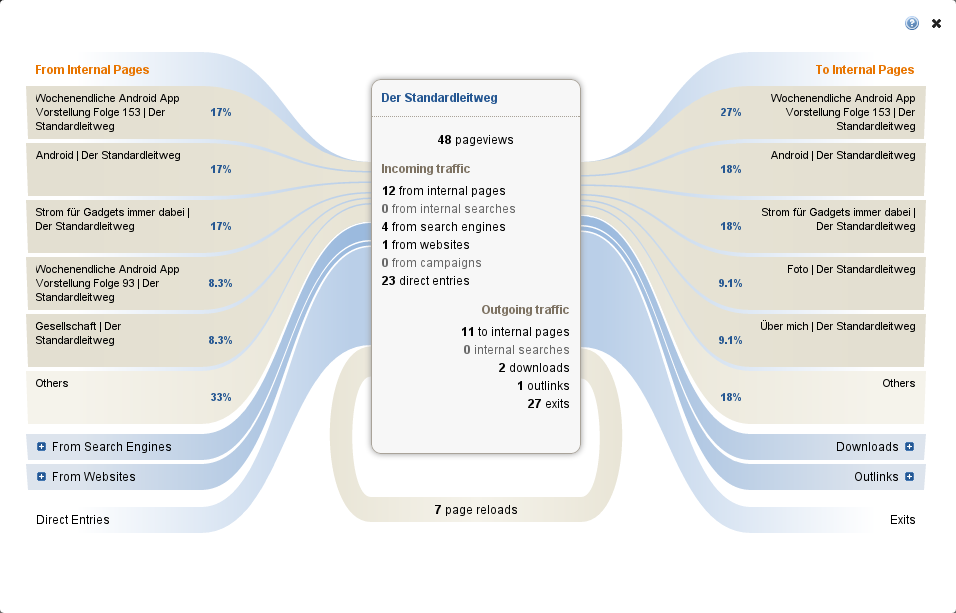 From Internal Pages

Wochenendliche Android App Vorstellung Folge 153 | Der Standardleitweg 17%

Android | Der Standardleitweg 17%

Strom für Gadgets immer dabei | Der Standardleitweg 17%

Wochenendliche Android App Vorstellung Folge 93 | Der Standardleitweg 8.3%

Gesellschaft | Der Standardleitweg 8.3%

Others 33%

From Search Engines

From Websites

Direct Entries

Der Standardleitweg

48 pageviews

Incoming traffic

12 from internal pages
0 from internal searches
4 from search engines
1 from websites
0 from campaigns
23 direct entries

Outgoing traffic

11 to internal pages
0 internal searches
2 downloads
1 outlinks
27 exits

7 page reloads

To Internal Pages

27% Wochenendliche Android App Vorstellung Folge 153 | Der Standardleitweg

18% Android | Der Standardleitweg

18% Strom für Gadgets immer dabei | Der Standardleitweg

9.1% Foto | Der Standardleitweg

9.1% Über mich | Der Standardleitweg

18% Others

Downloads

Outlinks

Exits